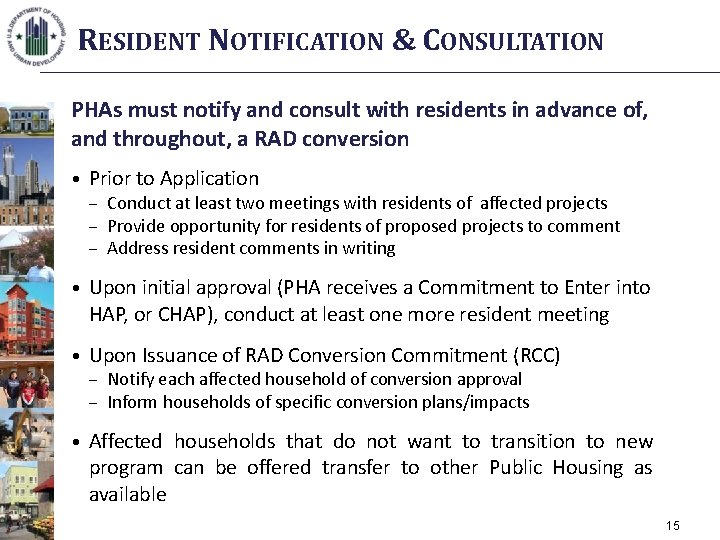 U.S. DEPARTMENT OF HOUSING AND URBAN DEVELOPMENT

RESIDENT NOTIFICATION & CONSULTATION

PHAs must notify and consult with residents in advance of, and throughout, a RAD conversion

• Prior to Application
– Conduct at least two meetings with residents of affected projects
– Provide opportunity for residents of proposed projects to comment
– Address resident comments in writing

• Upon initial approval (PHA receives a Commitment to Enter into HAP, or CHAP), conduct at least one more resident meeting

• Upon Issuance of RAD Conversion Commitment (RCC)
– Notify each affected household of conversion approval
– Inform households of specific conversion plans/impacts

• Affected households that do not want to transition to new program can be offered transfer to other Public Housing as available

15